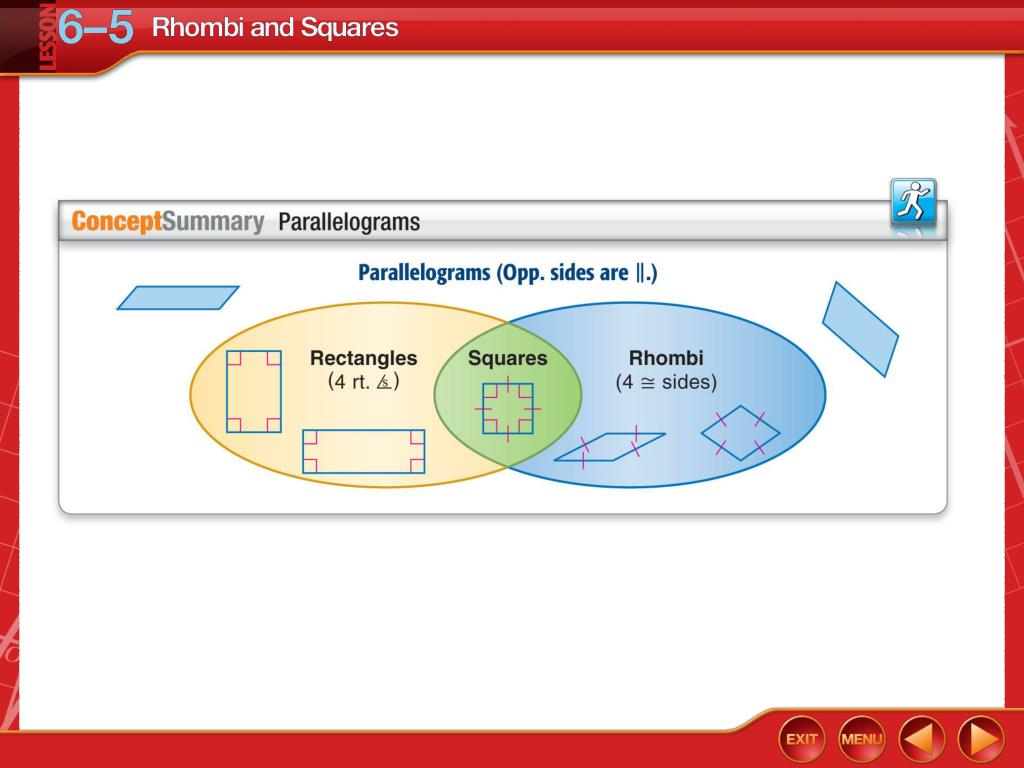 LESSON 6–5 Rhombi and Squares

ConceptSummary Parallelograms

Parallelograms (Opp. sides are $\parallel$.)

Rectangles
(4 rt. $\angle$s)

Squares

Rhombi
(4 $\cong$ sides)

EXIT MENU